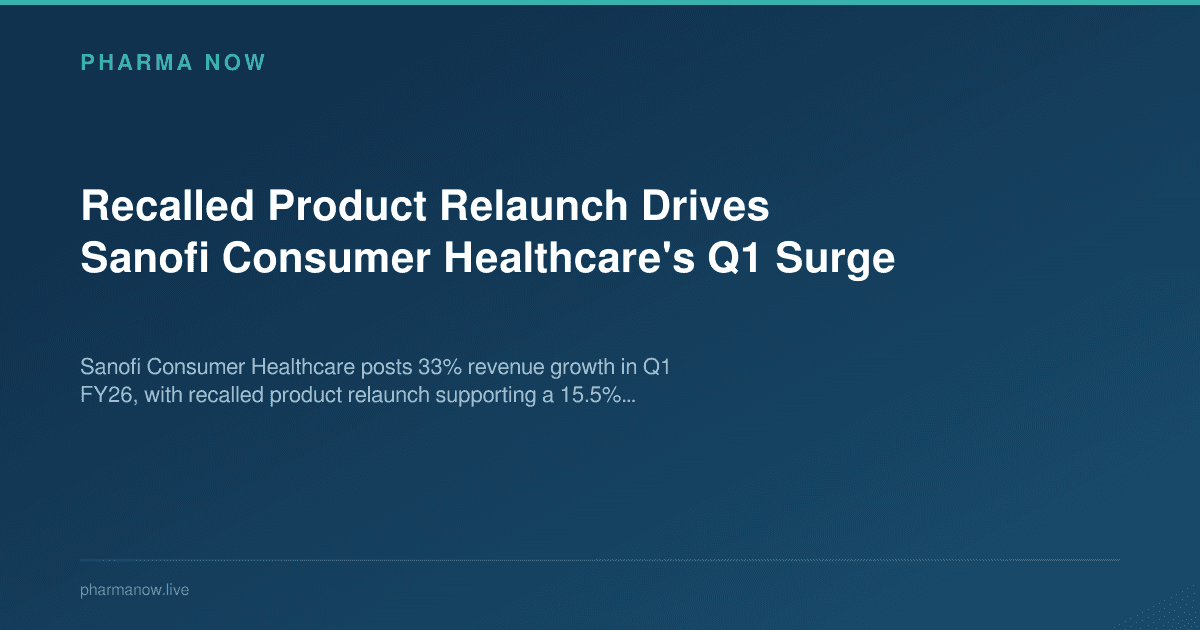 PHARMA NOW

Recalled Product Relaunch Drives Sanofi Consumer Healthcare's Q1 Surge

Sanofi Consumer Healthcare posts 33% revenue growth in Q1 FY26, with recalled product relaunch supporting a 15.5%...

pharmanow.live